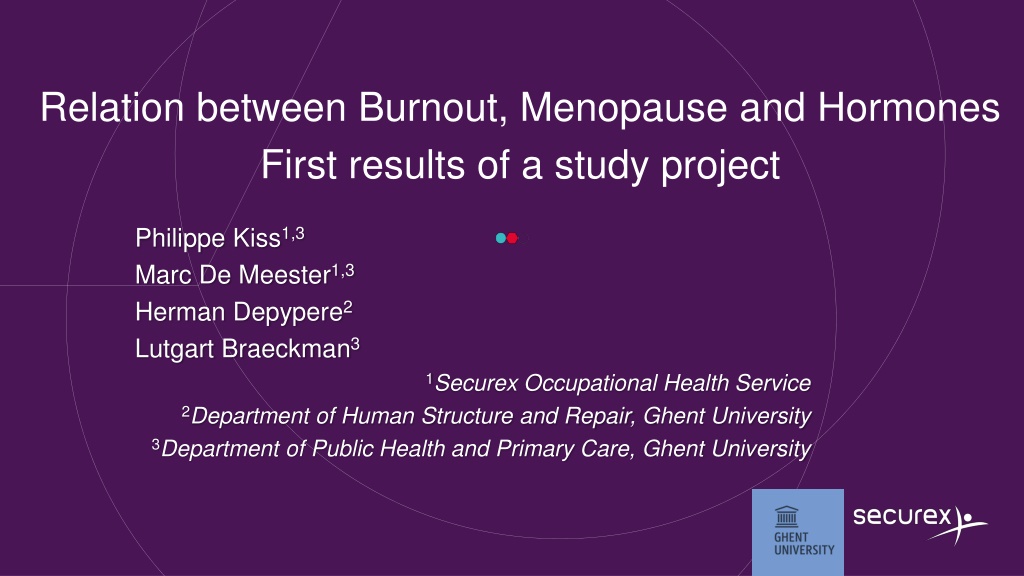 Relation between Burnout, Menopause and Hormones
First results of a study project

Philippe Kiss$^{1,3}$
Marc De Meester$^{1,3}$
Herman Depypere$^{2}$
Lutgart Braeckman$^{3}$

$^{1}$Securex Occupational Health Service
$^{2}$Department of Human Structure and Repair, Ghent University
$^{3}$Department of Public Health and Primary Care, Ghent University

GHENT UNIVERSITY

securex